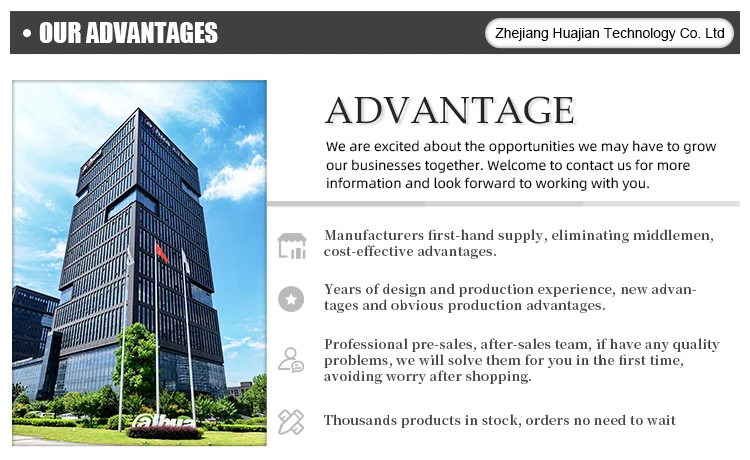 • OUR ADVANTAGES

Zhejiang Huajian Technology Co. Ltd

alhua

ADVANTAGE

We are excited about the opportunities we may have to grow our businesses together. Welcome to contact us for more information and look forward to working with you.

Manufacturers first-hand supply, eliminating middlemen, cost-effective advantages.

Years of design and production experience, new advantages and obvious production advantages.

Professional pre-sales, after-sales team, if have any quality problems, we will solve them for you in the first time, avoiding worry after shopping.

Thousands products in stock, orders no need to wait